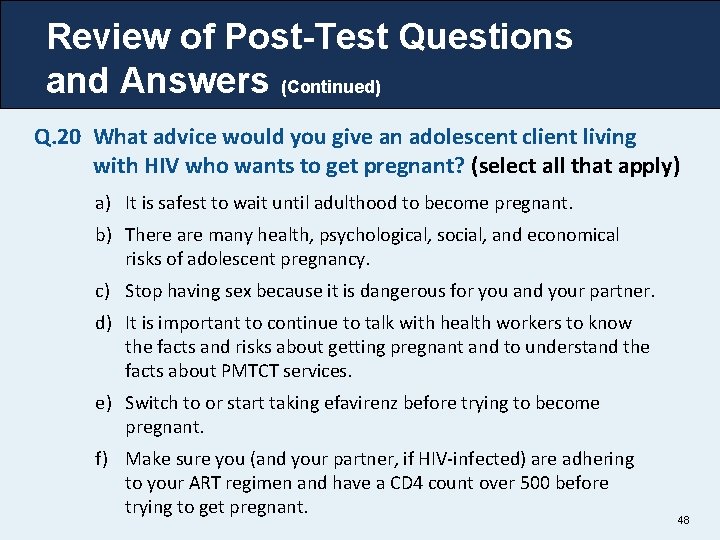 Review of Post-Test Questions and Answers (Continued)

Q.20 What advice would you give an adolescent client living with HIV who wants to get pregnant? (select all that apply)

a) It is safest to wait until adulthood to become pregnant.

b) There are many health, psychological, social, and economical risks of adolescent pregnancy.

c) Stop having sex because it is dangerous for you and your partner.

d) It is important to continue to talk with health workers to know the facts and risks about getting pregnant and to understand the facts about PMTCT services.

e) Switch to or start taking efavirenz before trying to become pregnant.

f) Make sure you (and your partner, if HIV-infected) are adhering to your ART regimen and have a CD4 count over 500 before trying to get pregnant.

48